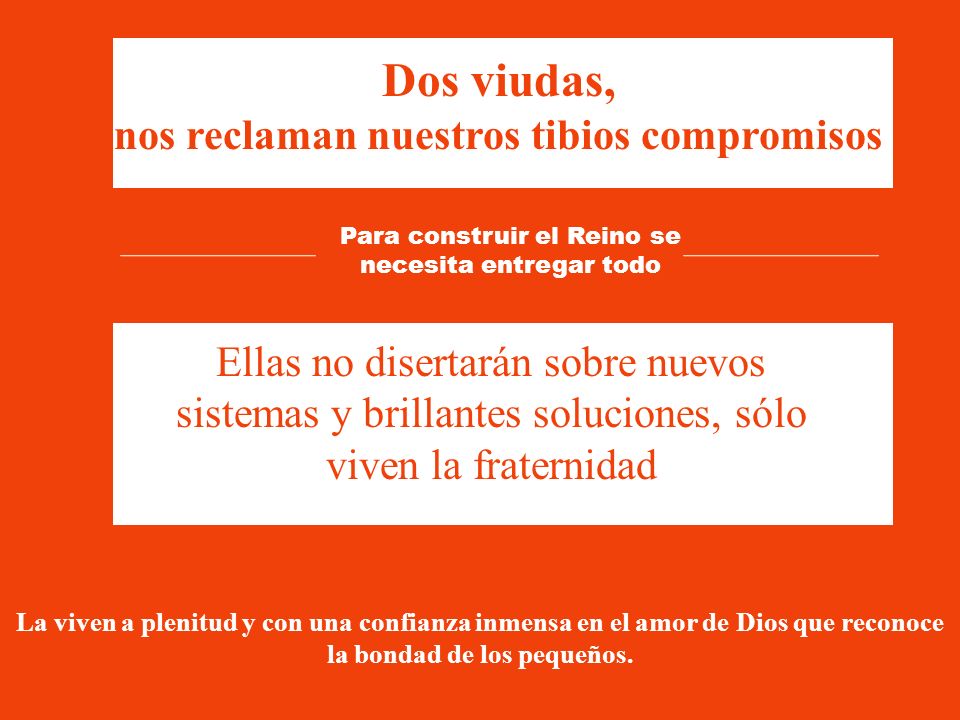 Dos viudas,
nos reclaman nuestros tibios compromisos

Para construir el Reino se necesita entregar todo

Ellas no disertarán sobre nuevos sistemas y brillantes soluciones, sólo viven la fraternidad

La viven a plenitud y con una confianza inmensa en el amor de Dios que reconoce la bondad de los pequeños.